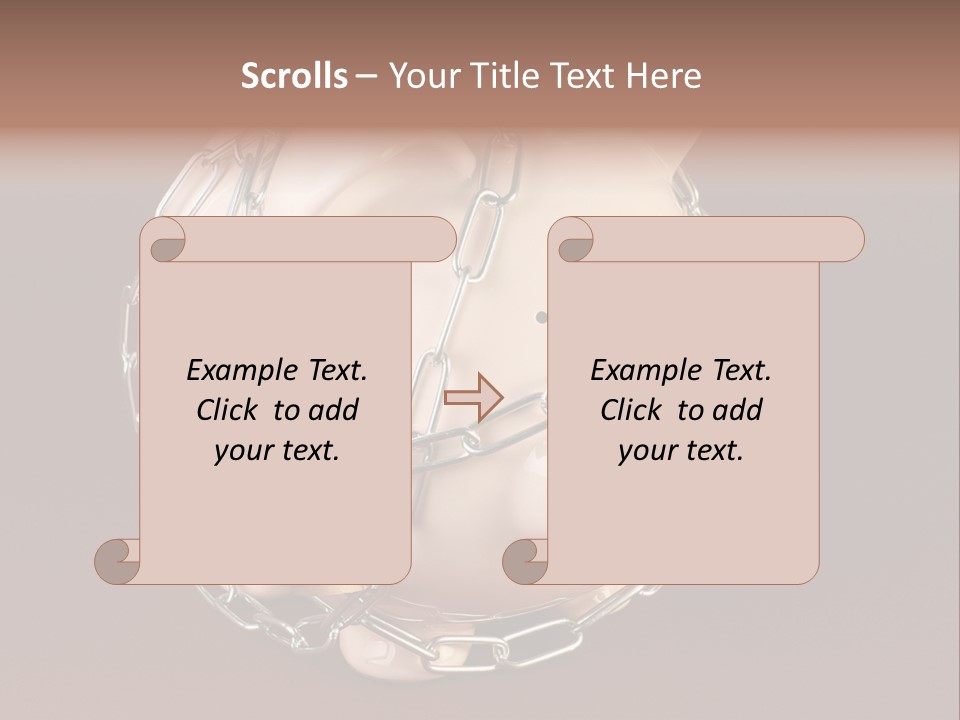 Scrolls – Your Title Text Here

Example Text. Click to add your text.

Example Text. Click to add your text.